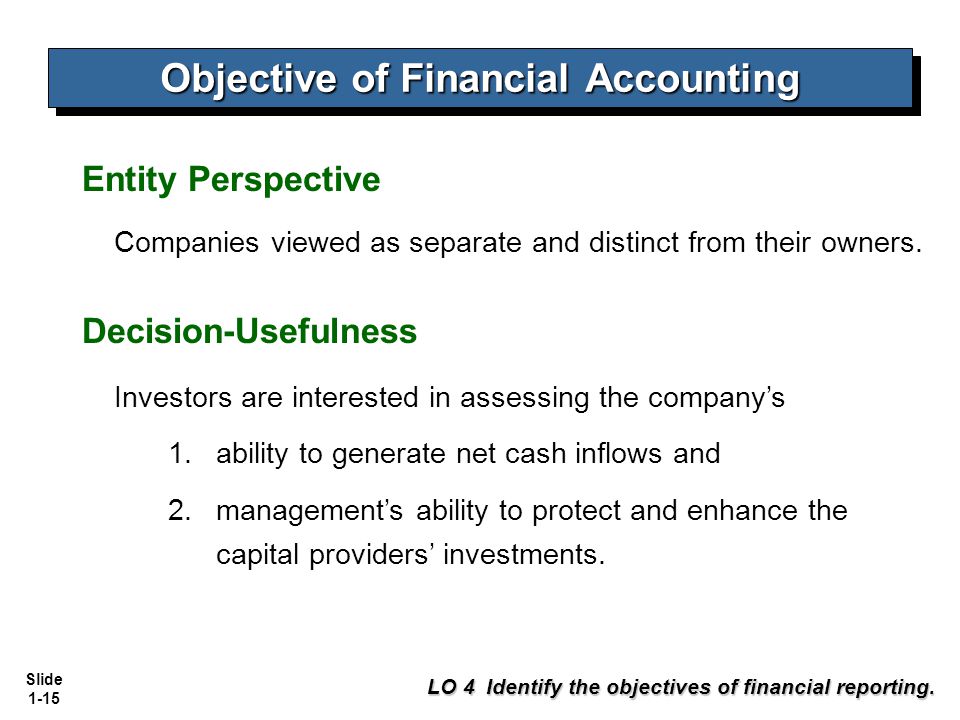 Objective of Financial Accounting

Entity Perspective

Companies viewed as separate and distinct from their owners.

Decision-Usefulness

Investors are interested in assessing the company’s

1. ability to generate net cash inflows and

2. management’s ability to protect and enhance the capital providers’ investments.

Slide 1-15

LO 4 Identify the objectives of financial reporting.